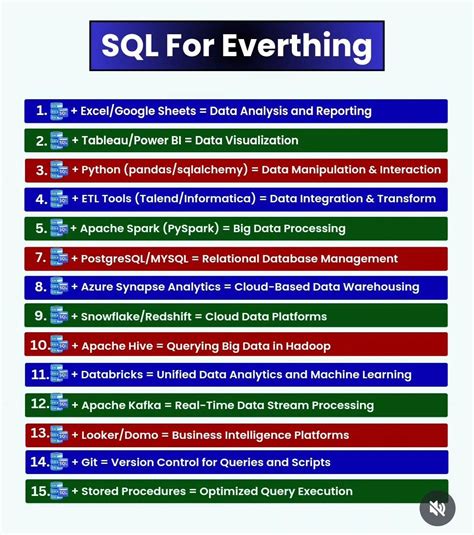 SQL For Everthing

1. SQL + Excel/Google Sheets = Data Analysis and Reporting

2. SQL + Tableau/Power BI = Data Visualization

3. SQL + Python (pandas/sqlalchemy) = Data Manipulation & Interaction

4. SQL + ETL Tools (Talend/Informatica) = Data Integration & Transform

5. SQL + Apache Spark (PySpark) = Big Data Processing

7. SQL + PostgreSQL/MYSQL = Relational Database Management

8. SQL + Azure Synapse Analytics = Cloud-Based Data Warehousing

9. SQL + Snowflake/Redshift = Cloud Data Platforms

10. SQL + Apache Hive = Querying Big Data in Hadoop

11. SQL + Databricks = Unified Data Analytics and Machine Learning

12. SQL + Apache Kafka = Real-Time Data Stream Processing

13. SQL + Looker/Domo = Business Intelligence Platforms

14. SQL + Git = Version Control for Queries and Scripts

15. SQL + Stored Procedures = Optimized Query Execution